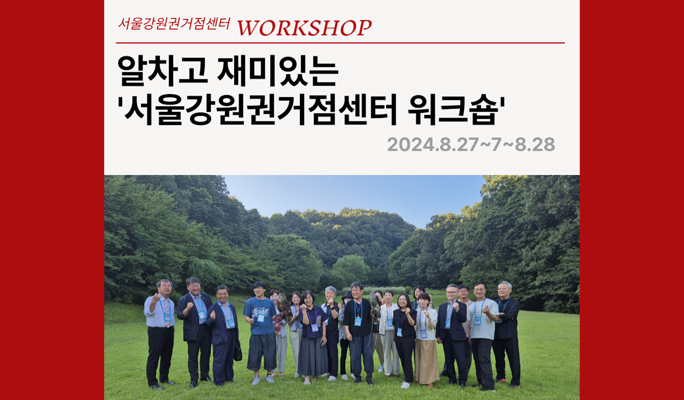 서울강원권거점센터 WORKSHOP

알차고 재미있는
'서울강원권거점센터 워크숍'

2024.8.27~7~8.28